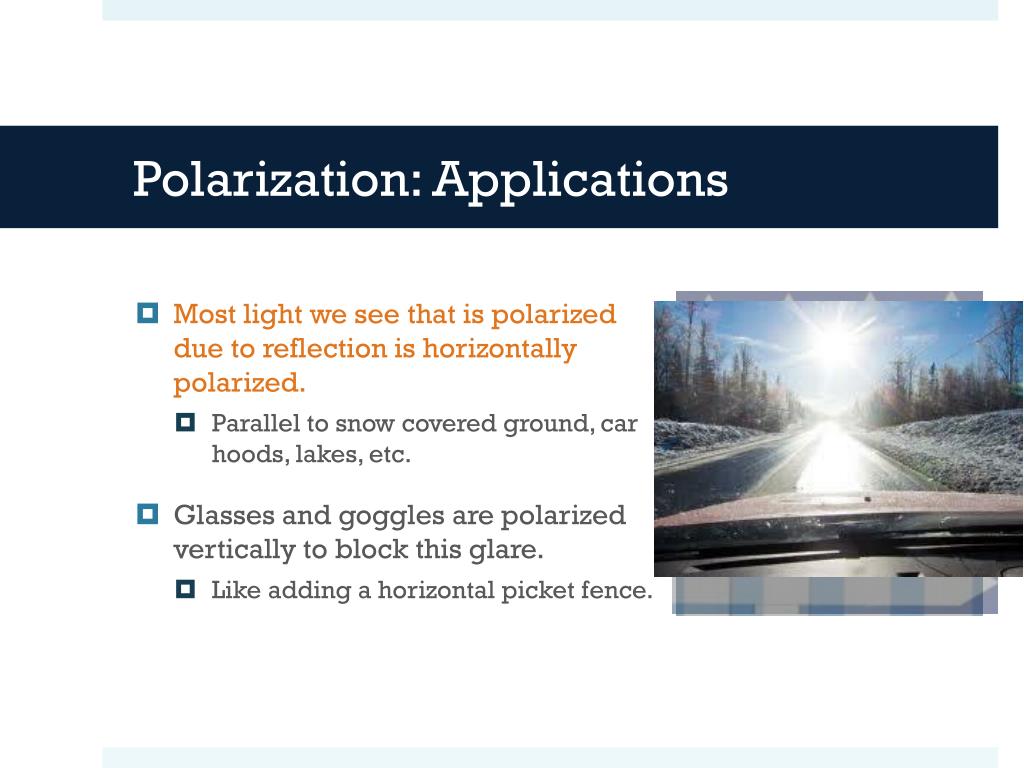 Polarization: Applications

Most light we see that is polarized due to reflection is horizontally polarized.

Parallel to snow covered ground, car hoods, lakes, etc.

Glasses and goggles are polarized vertically to block this glare.

Like adding a horizontal picket fence.